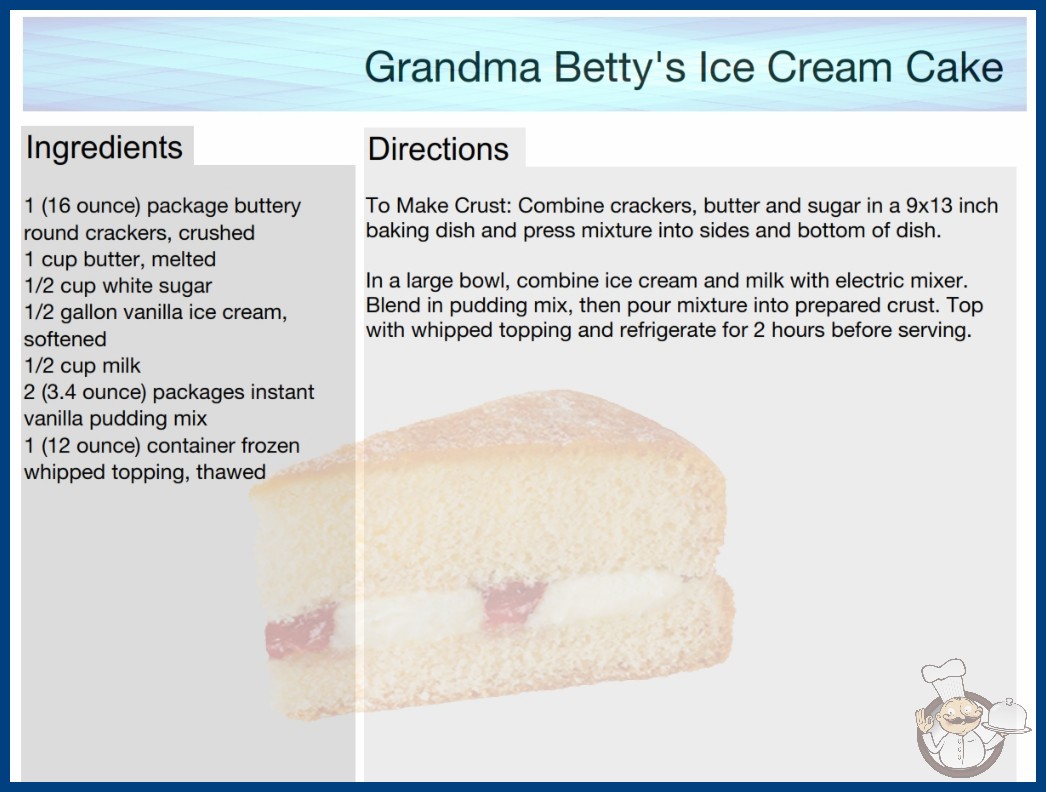 Grandma Betty's Ice Cream Cake

Ingredients

1 (16 ounce) package buttery round crackers, crushed
1 cup butter, melted
1/2 cup white sugar
1/2 gallon vanilla ice cream, softened
1/2 cup milk
2 (3.4 ounce) packages instant vanilla pudding mix
1 (12 ounce) container frozen whipped topping, thawed

Directions

To Make Crust: Combine crackers, butter and sugar in a 9x13 inch baking dish and press mixture into sides and bottom of dish.

In a large bowl, combine ice cream and milk with electric mixer. Blend in pudding mix, then pour mixture into prepared crust. Top with whipped topping and refrigerate for 2 hours before serving.